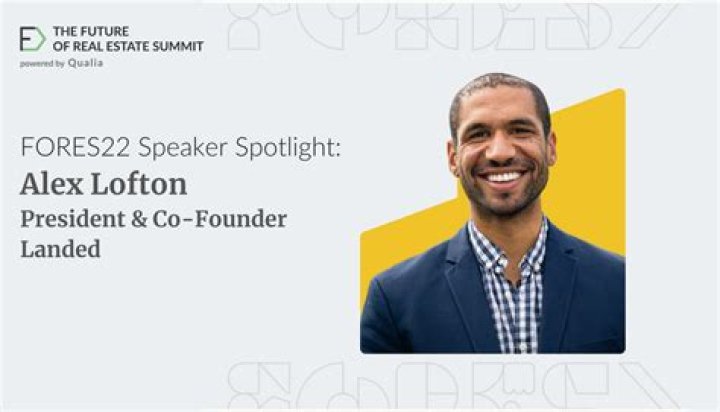 THE FUTURE
OF REAL ESTATE SUMMIT
powered by Qualia

FORES22 Speaker Spotlight:
Alex Lofton
President & Co-Founder
Landed